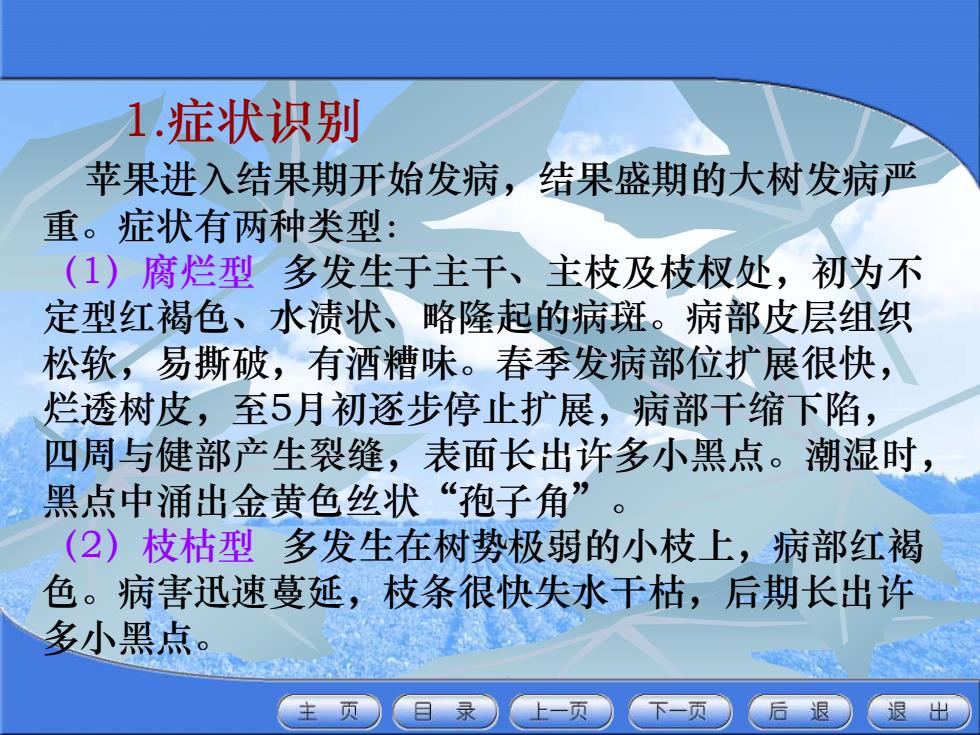 1.症状识别

苹果进入结果期开始发病，结果盛期的大树发病严重。症状有两种类型：

（1）腐烂型 多发生于主干、主枝及枝杈处，初为不定型红褐色、水渍状、略隆起的病斑。病部皮层组织松软，易撕破，有酒糟味。春季发病部位扩展很快，烂透树皮，至5月初逐步停止扩展，病部干缩下陷，四周与健部产生裂缝，表面长出许多小黑点。潮湿时，黑点中涌出金黄色丝状“孢子角”。

（2）枝枯型 多发生在树势极弱的小枝上，病部红褐色。病害迅速蔓延，枝条很快失水干枯，后期长出许多小黑点。

主 页 目 录 上一页 下一页 后 退 退 出